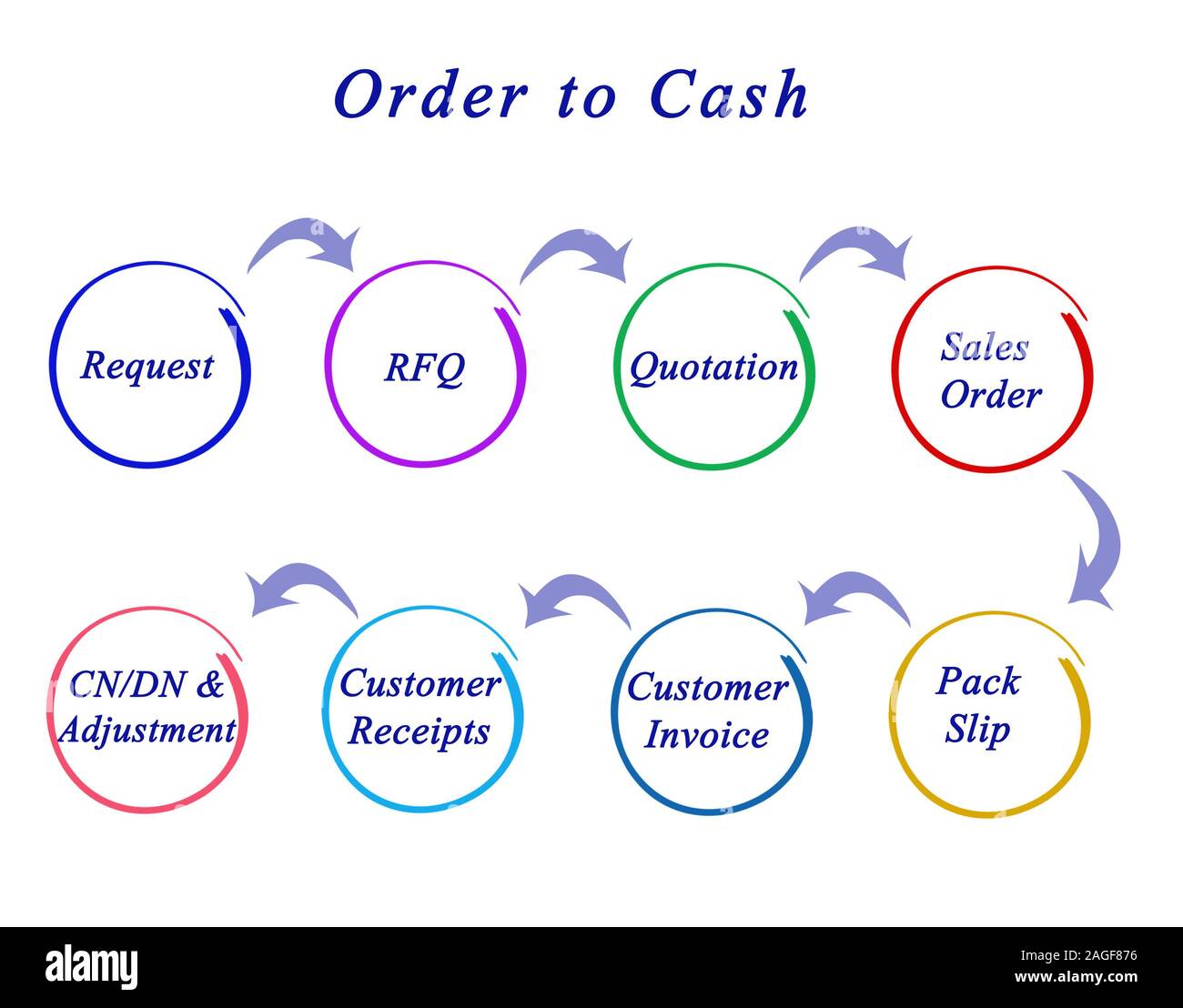 Order to Cash

Request

RFQ

Quotation

Sales Order

Pack Slip

Customer Invoice

Customer Receipts

CN/DN & Adjustment

alamy

Image ID: 2AGF876
www.alamy.com